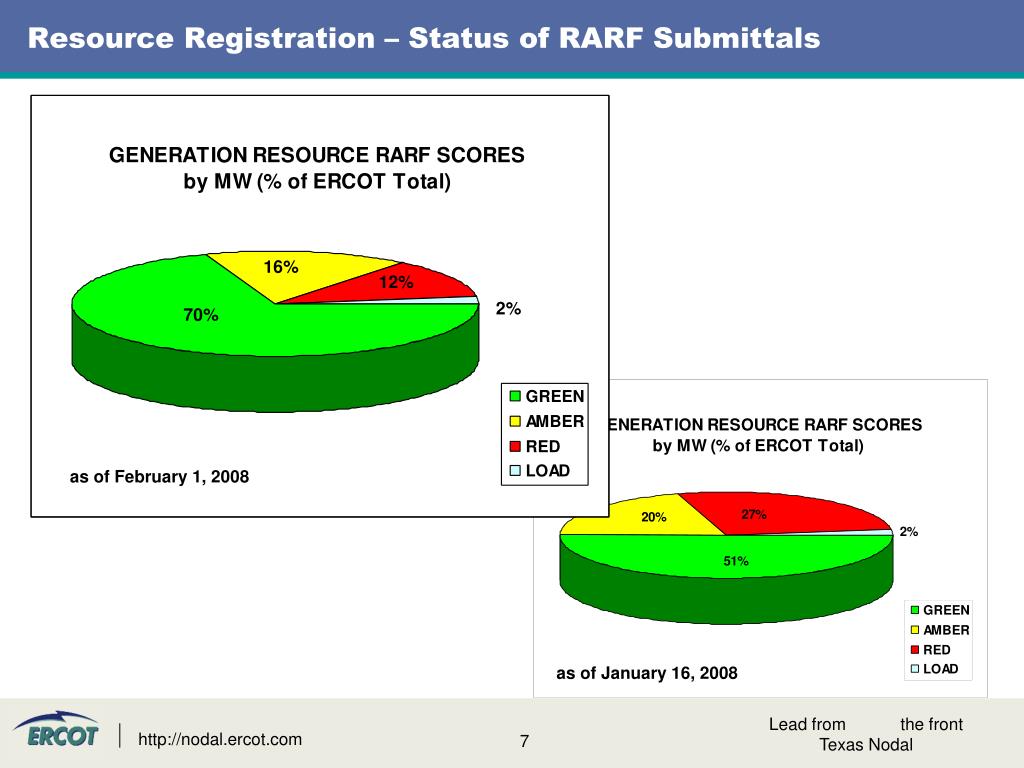 Resource Registration – Status of RARF Submittals

GENERATION RESOURCE RARF SCORES by MW (% of ERCOT Total)

16%

12%

70%

2%

GREEN
AMBER
RED
LOAD

as of February 1, 2008

ENERATION RESOURCE RARF SCORES by MW (% of ERCOT Total)

20%

27%

2%

51%

GREEN
AMBER
RED
LOAD

as of January 16, 2008

ERCOT

http://nodal.ercot.com

7

Lead from the front
Texas Nodal